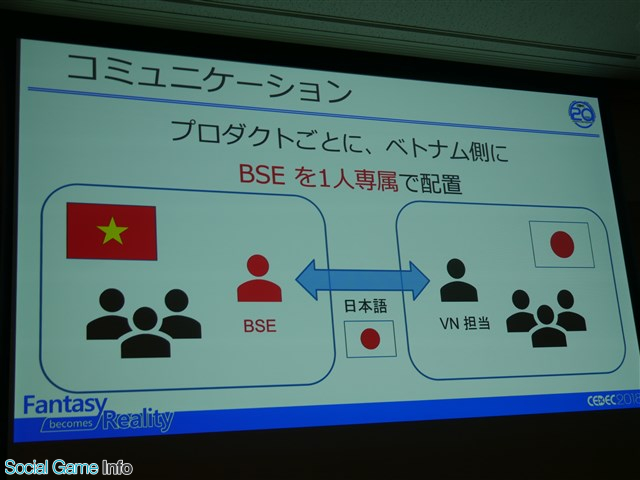 コミュニケーション

20

プロダクトごとに、ベトナム側に
BSE を1人専属で配置

BSE

日本語

VN 担当

Fantasy becomes Reality

CEDEC 2018

Social Game Info